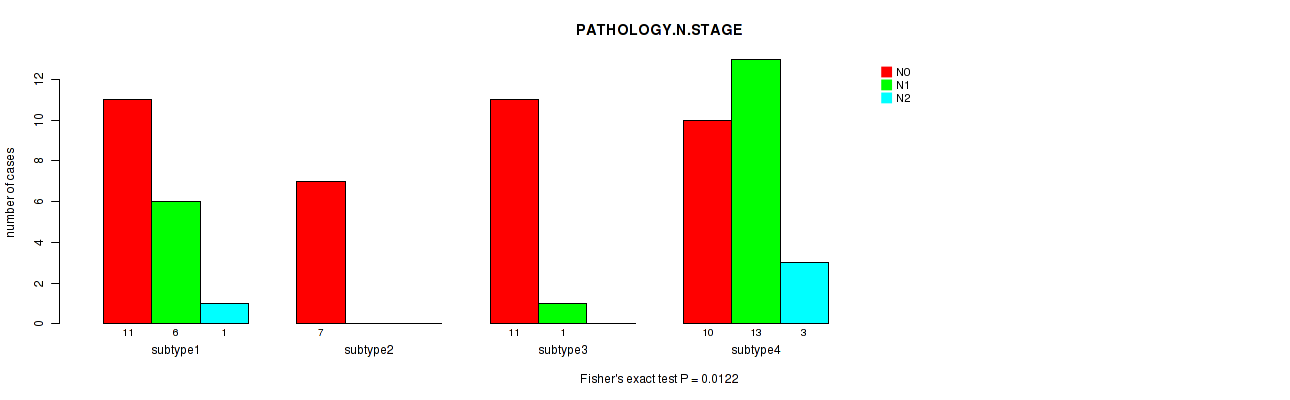 PATHOLOGY.N.STAGE

N0
N1
N2

number of cases

0
2
4
6
8
10
12

11 6 1
subtype1

7
subtype2

11 1
subtype3

10 13 3
subtype4

Fisher's exact test P = 0.0122